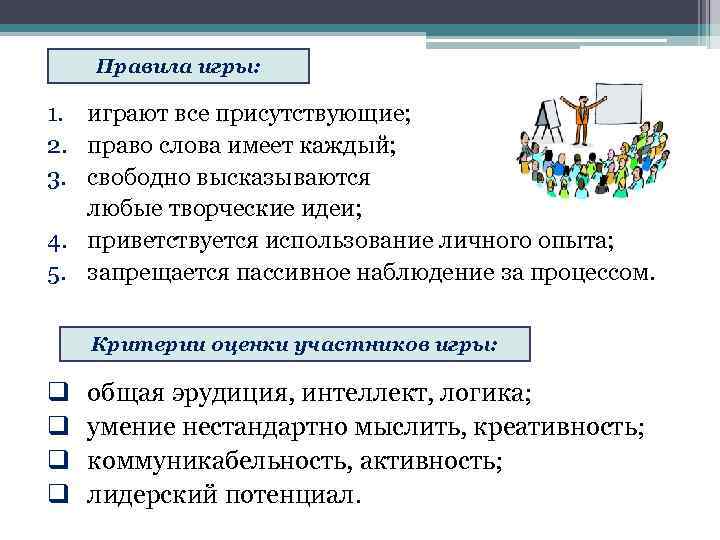 Правила игры:

1. играют все присутствующие;
2. право слова имеет каждый;
3. свободно высказываются любые творческие идеи;
4. приветствуется использование личного опыта;
5. запрещается пассивное наблюдение за процессом.

Критерии оценки участников игры:

❑ общая эрудиция, интеллект, логика;
❑ умение нестандартно мыслить, креативность;
❑ коммуникабельность, активность;
❑ лидерский потенциал.